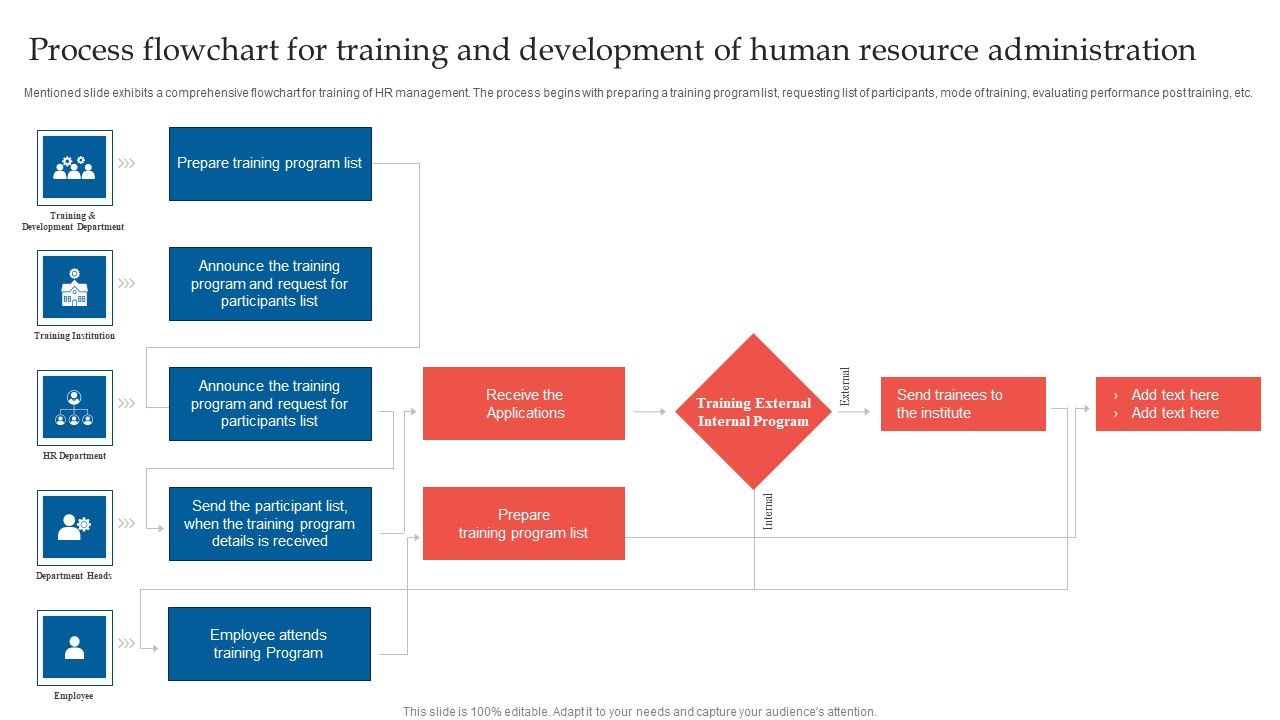 Process flowchart for training and development of human resource administration

Mentioned slide exhibits a comprehensive flowchart for training of HR management. The process begins with preparing a training program list, requesting list of participants, mode of training, evaluating performance post training, etc.

Training & Development Department

Prepare training program list

Training Institution

Announce the training program and request for participants list

HR Department

Announce the training program and request for participants list

Department Heads

Send the participant list, when the training program details is received

Employee

Employee attends training Program

Receive the Applications

Prepare training program list

Training External Internal Program

External

Internal

Send trainees to the institute

› Add text here
› Add text here

This slide is 100% editable. Adapt it to your needs and capture your audience's attention.